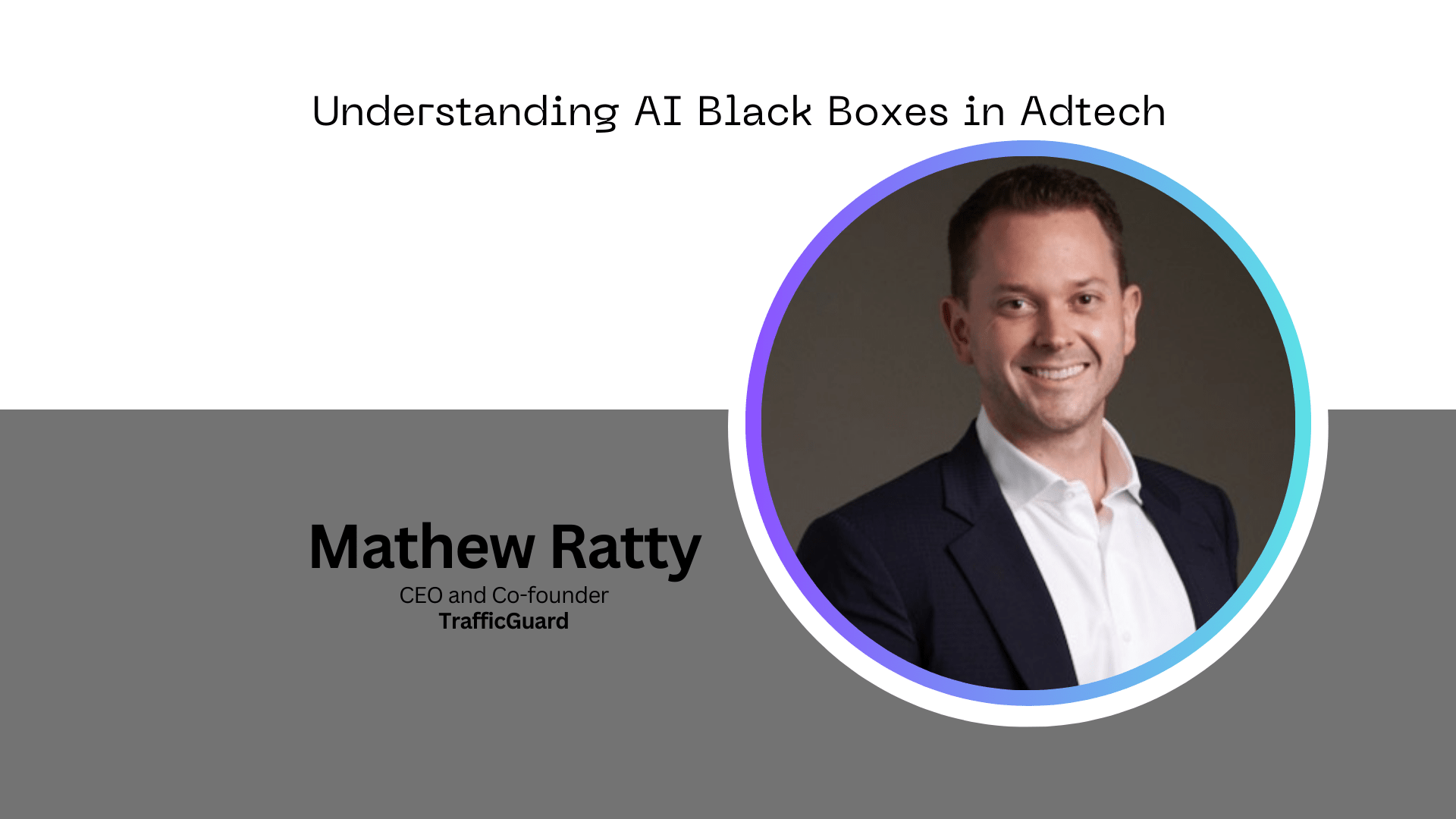 Understanding AI Black Boxes in Adtech

Mathew Ratty
CEO and Co-founder
TrafficGuard